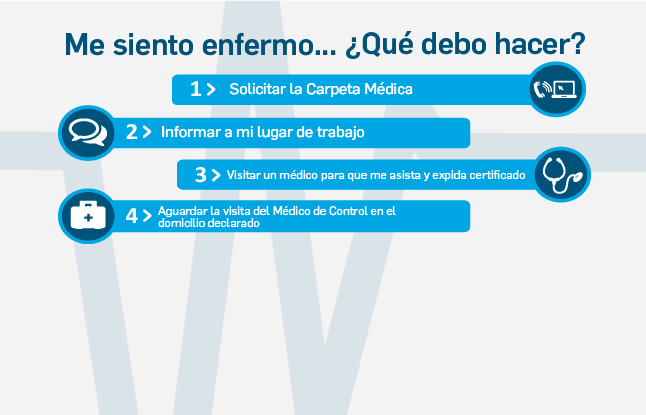 Me siento enfermo... ¿Qué debo hacer?

1 > Solicitar la Carpeta Médica

2 > Informar a mi lugar de trabajo

3 > Visitar un médico para que me asista y expida certificado

4 > Aguardar la visita del Médico de Control en el domicilio declarado